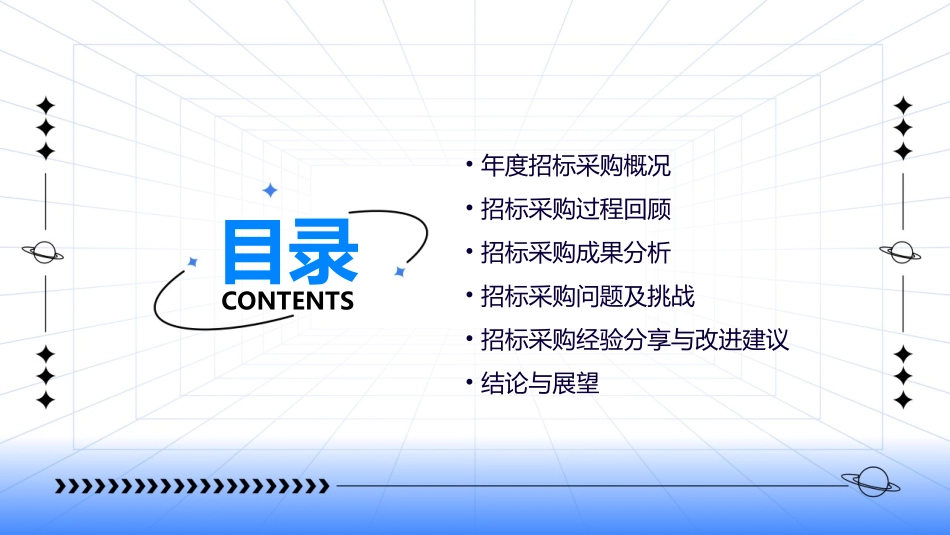 目录
CONTENTS

• 年度招标采购概况
• 招标采购过程回顾
• 招标采购成果分析
• 招标采购问题及挑战
• 招标采购经验分享与改进建议
• 结论与展望